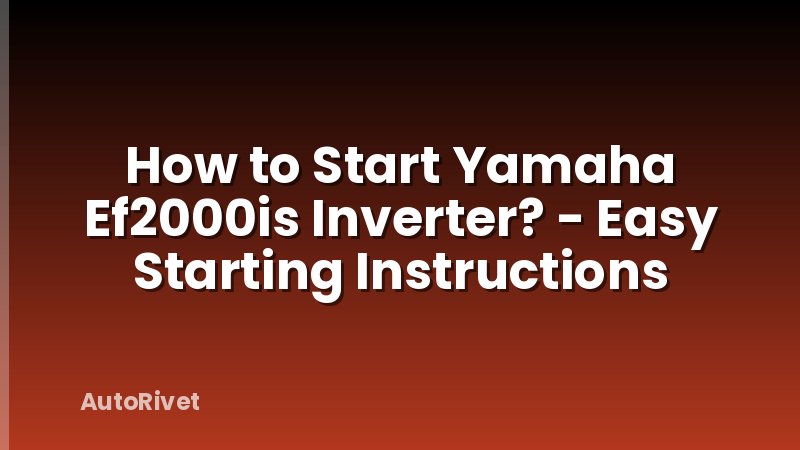 How to Start Yamaha Ef2000is Inverter? - Easy Starting Instructions

AutoRivet